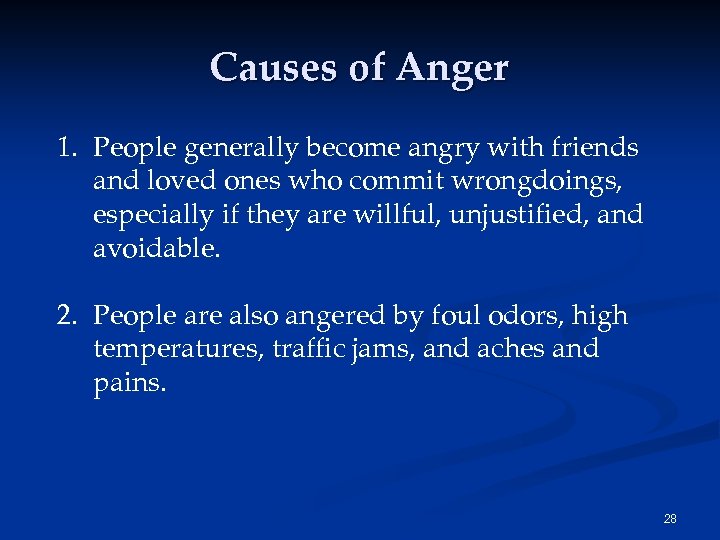 Causes of Anger

1. People generally become angry with friends and loved ones who commit wrongdoings, especially if they are willful, unjustified, and avoidable.

2. People are also angered by foul odors, high temperatures, traffic jams, and aches and pains.

28